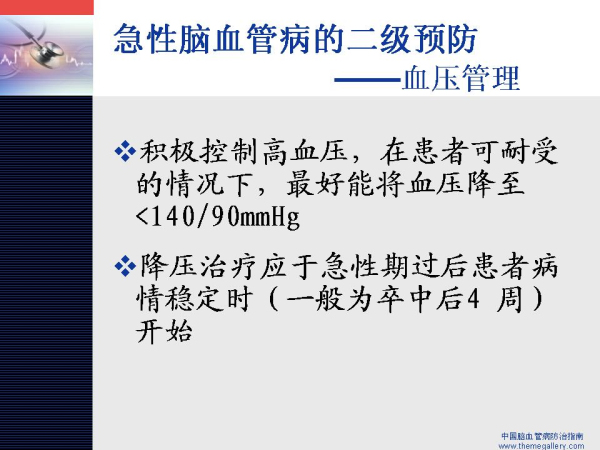 急性脑血管病的二级预防
——血压管理

❖积极控制高血压，在患者可耐受的情况下，最好能将血压降至<140/90mmHg

❖降压治疗应于急性期过后患者病情稳定时（一般为卒中后4 周）开始

中国脑血管病防治指南
www.themegallery.com